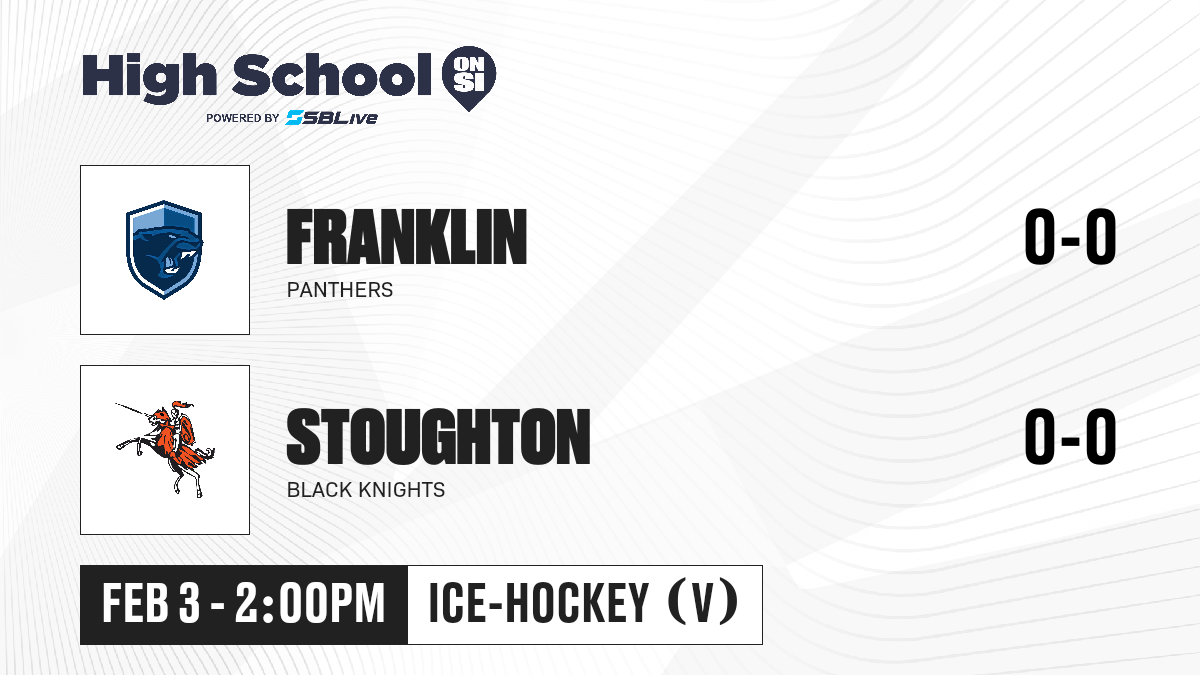 High School ON SI
POWERED BY SBLive

FRANKLIN
PANTHERS
0-0

STOUGHTON
BLACK KNIGHTS
0-0

FEB 3 - 2:00PM
ICE-HOCKEY (V)